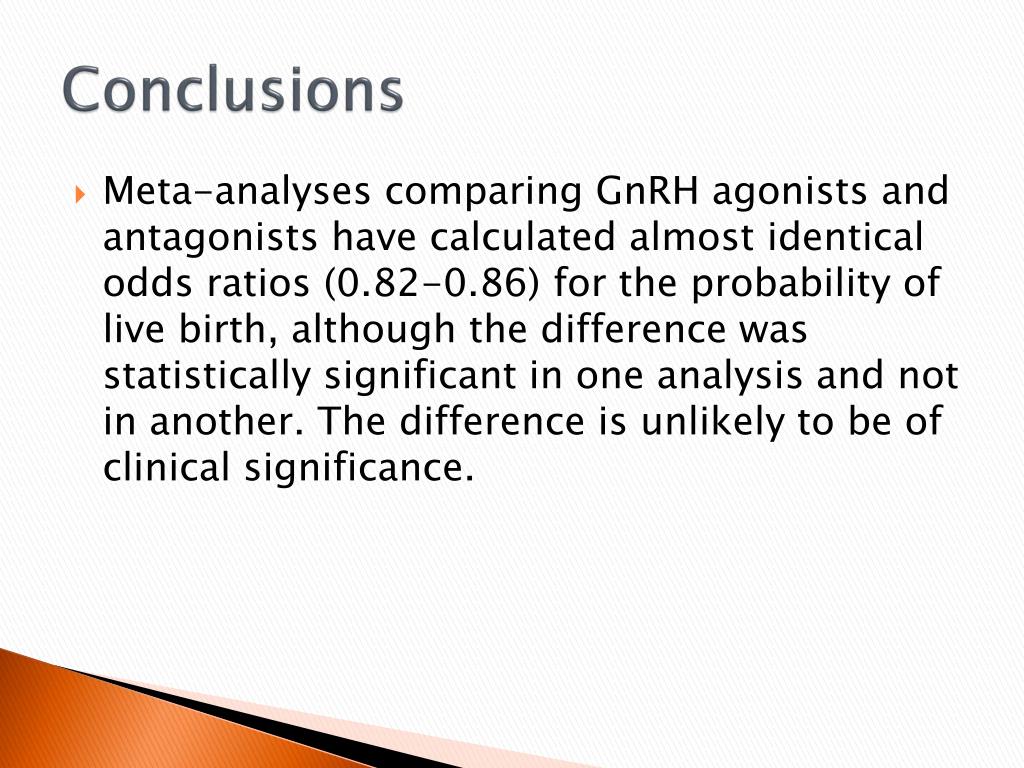 Conclusions

Meta-analyses comparing GnRH agonists and antagonists have calculated almost identical odds ratios (0.82-0.86) for the probability of live birth, although the difference was statistically significant in one analysis and not in another. The difference is unlikely to be of clinical significance.